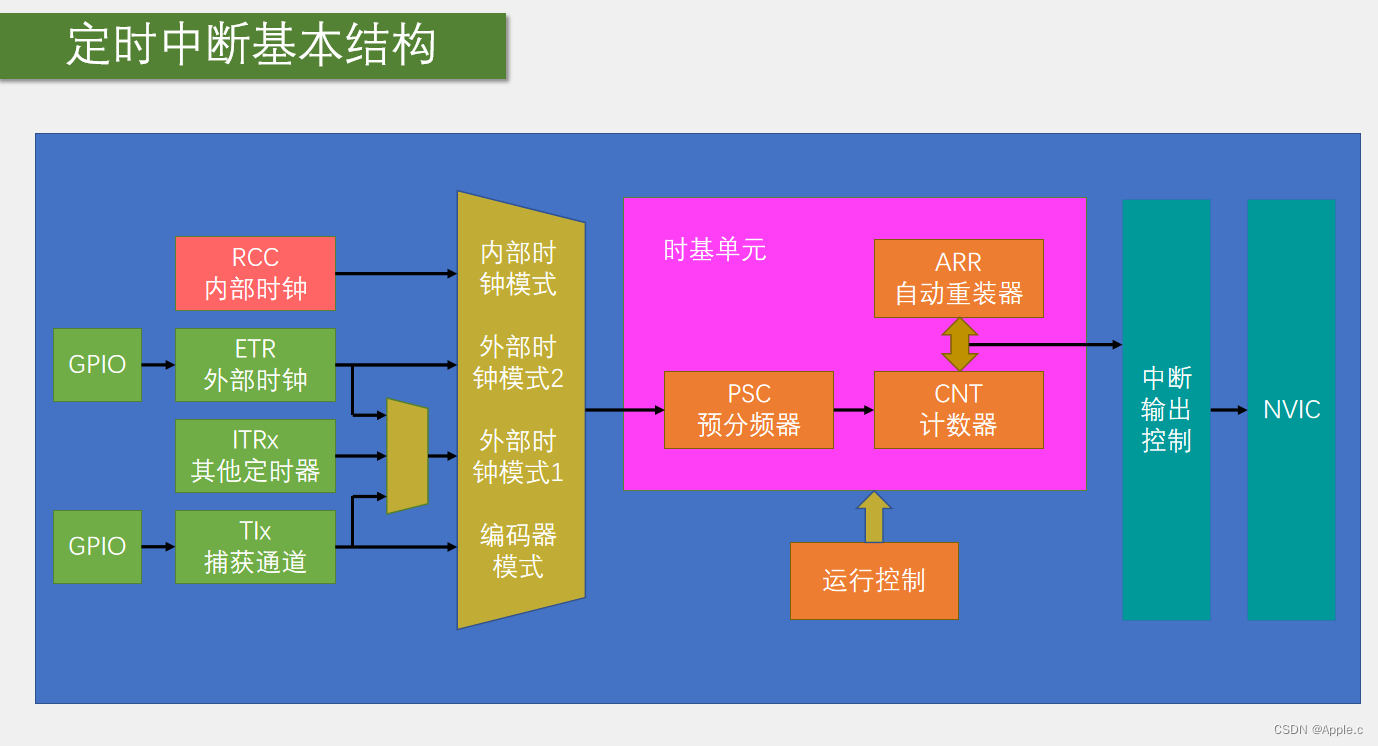 定时中断基本结构

RCC
内部时钟

GPIO

ETR
外部时钟

ITRx
其他定时器

GPIO

TIx
捕获通道

内部时钟模式

外部时钟模式2

外部时钟模式1

编码器模式

时基单元

ARR
自动重装器

PSC
预分频器

CNT
计数器

运行控制

中断输出控制

NVIC

CSDN @Apple.c